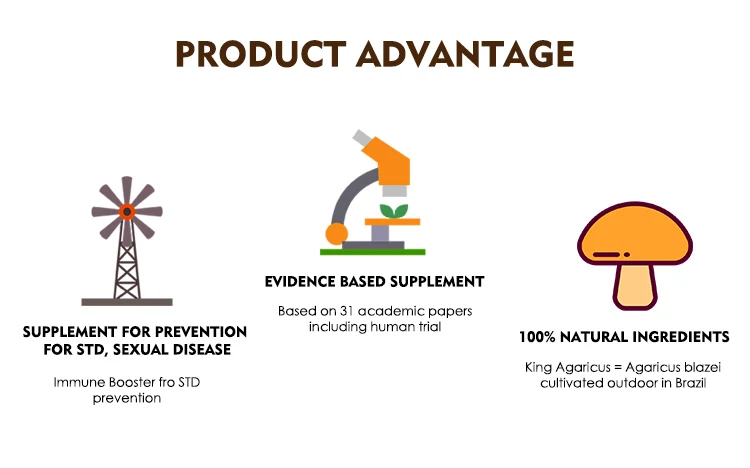 PRODUCT ADVANTAGE

SUPPLEMENT FOR PREVENTION FOR STD, SEXUAL DISEASE

Immune Booster fro STD prevention

EVIDENCE BASED SUPPLEMENT

Based on 31 academic papers including human trial

100% NATURAL INGREDIENTS

King Agaricus = Agaricus blazei cultivated outdoor in Brazil